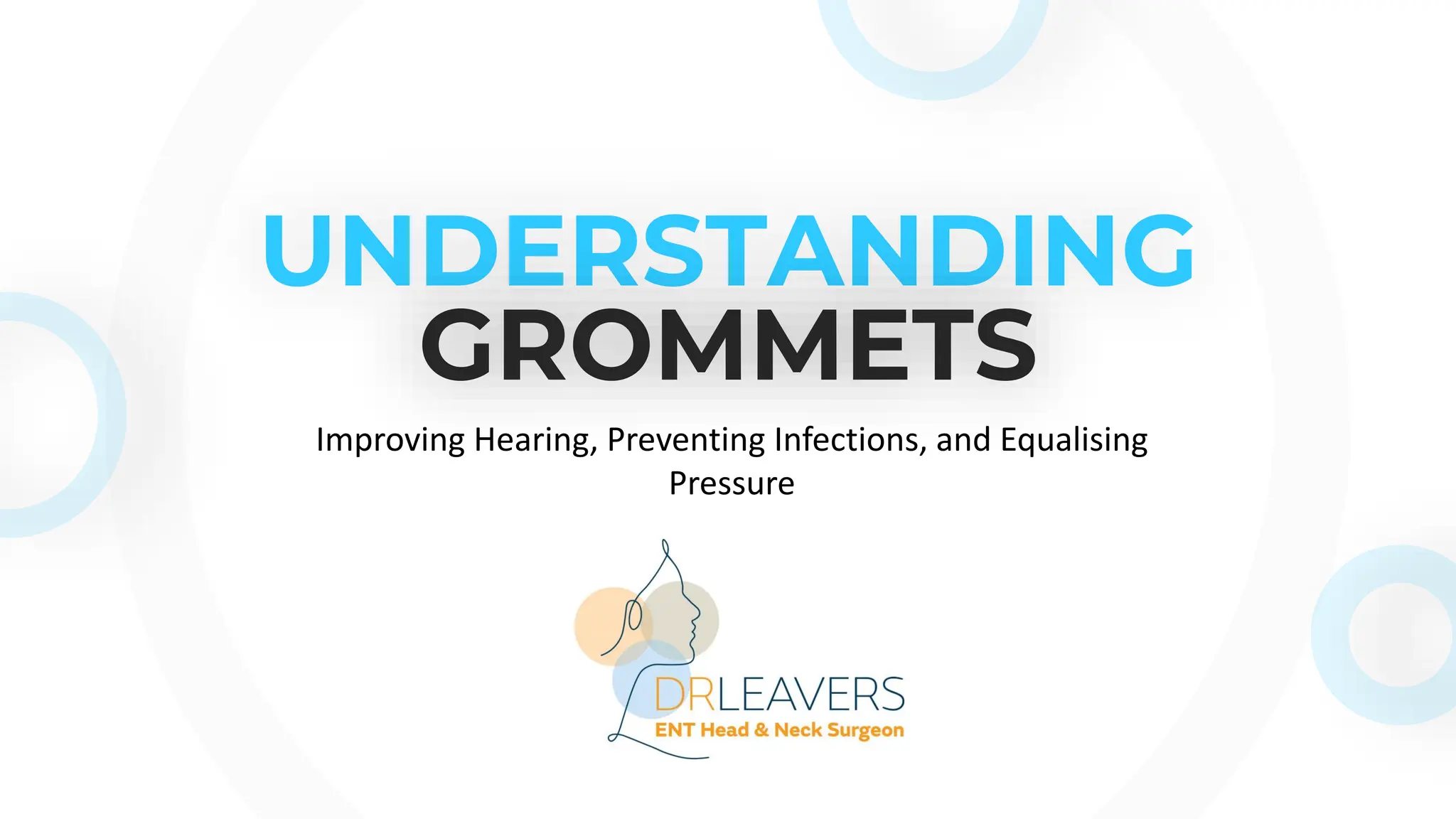 UNDERSTANDING
GROMMETS

Improving Hearing, Preventing Infections, and Equalising Pressure

DRLEAVERS
ENT Head & Neck Surgeon